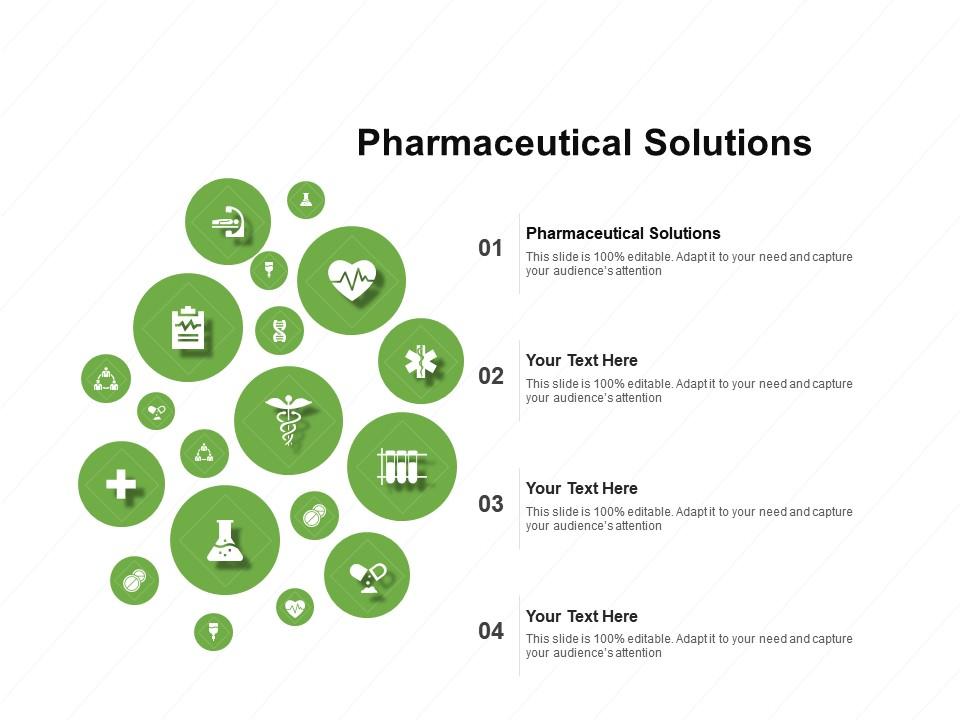 Pharmaceutical Solutions

01
Pharmaceutical Solutions
This slide is 100% editable. Adapt it to your need and capture your audience's attention

02
Your Text Here
This slide is 100% editable. Adapt it to your need and capture your audience's attention

03
Your Text Here
This slide is 100% editable. Adapt it to your need and capture your audience's attention

04
Your Text Here
This slide is 100% editable. Adapt it to your need and capture your audience's attention